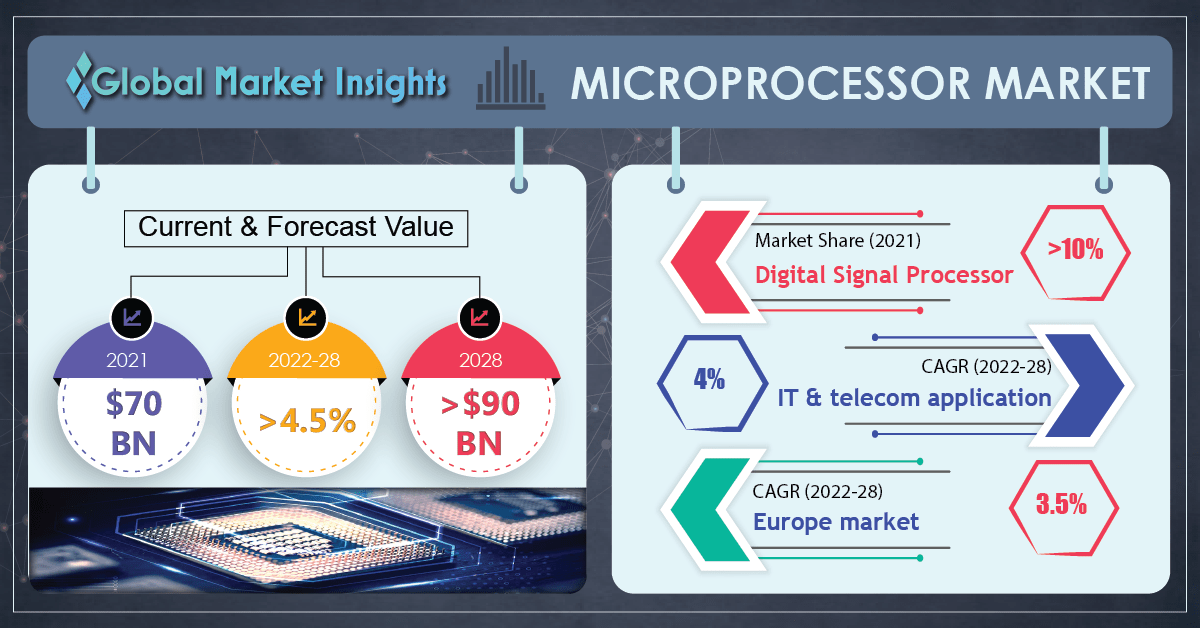 Global Market Insights

MICROPROCESSOR MARKET

Current & Forecast Value

2021
$70 BN

2022-28
>4.5%

2028
>$90 BN

Market Share (2021)
Digital Signal Processor
>10%

4%
CAGR (2022-28)
IT & telecom application

CAGR (2022-28)
Europe market
3.5%